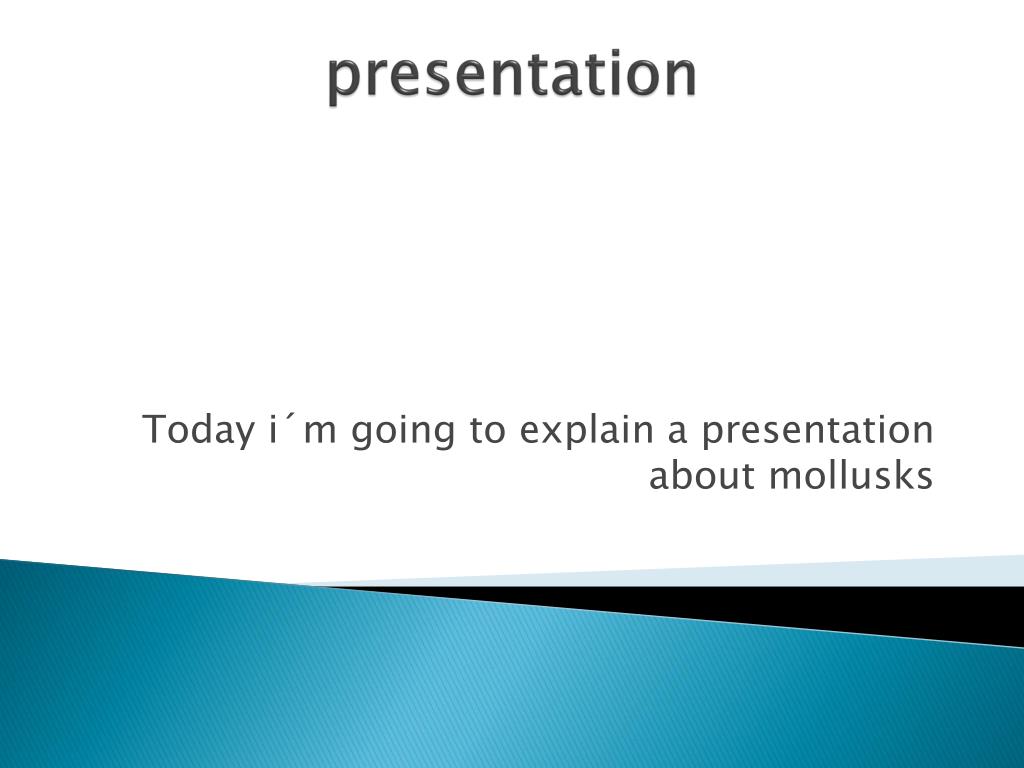 presentation

Today i´m going to explain a presentation about mollusks